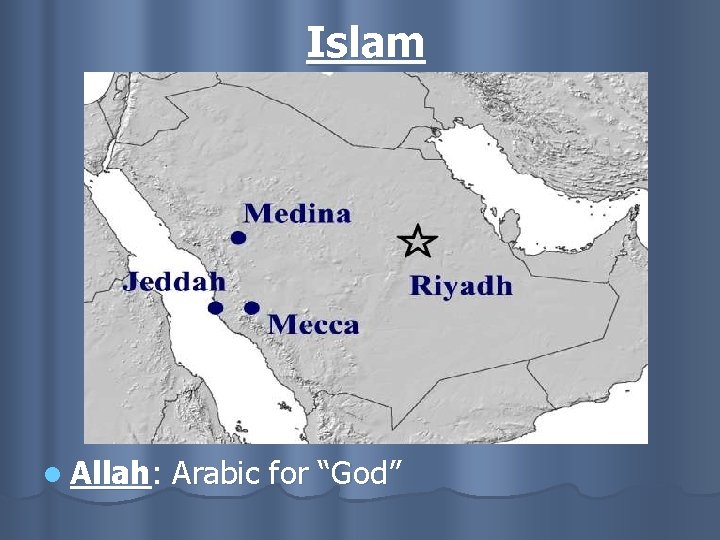 Islam

Medina

Jeddah

Riyadh

Mecca

Allah: Arabic for “God”